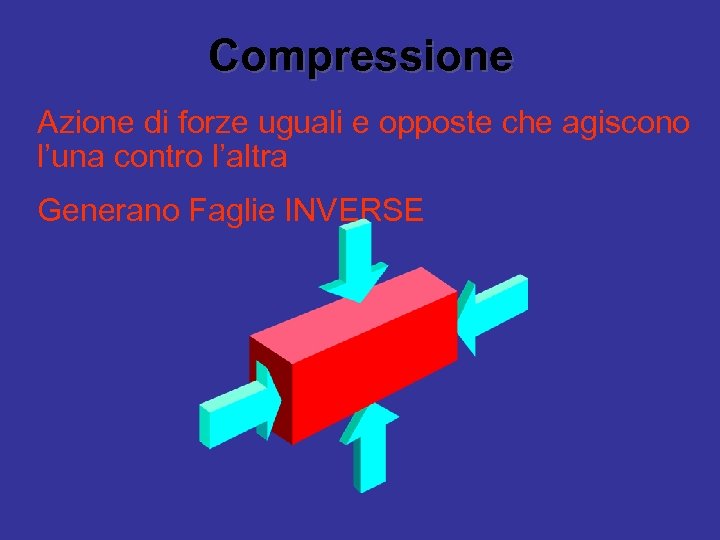 Compressione

Azione di forze uguali e opposte che agiscono l’una contro l’altra

Generano Faglie INVERSE